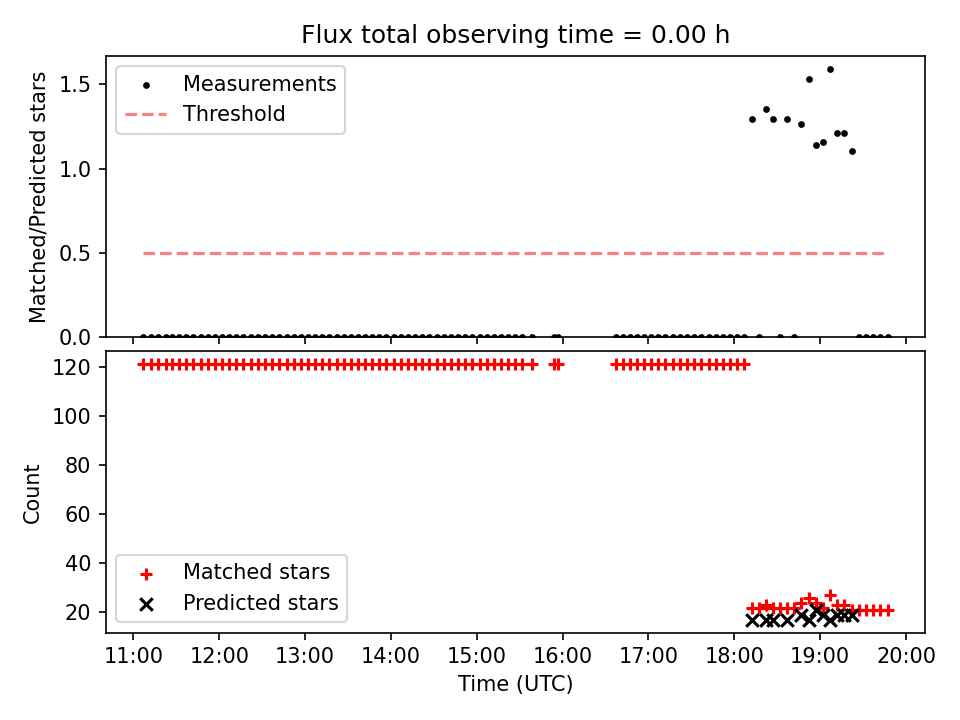 Flux total observing time = 0.00 h

Measurements
Threshold

Matched/Predicted stars

1.5
1.0
0.5
0.0

120
100
80
60
40
20

Count

Matched stars
Predicted stars

11:00 12:00 13:00 14:00 15:00 16:00 17:00 18:00 19:00 20:00

Time (UTC)